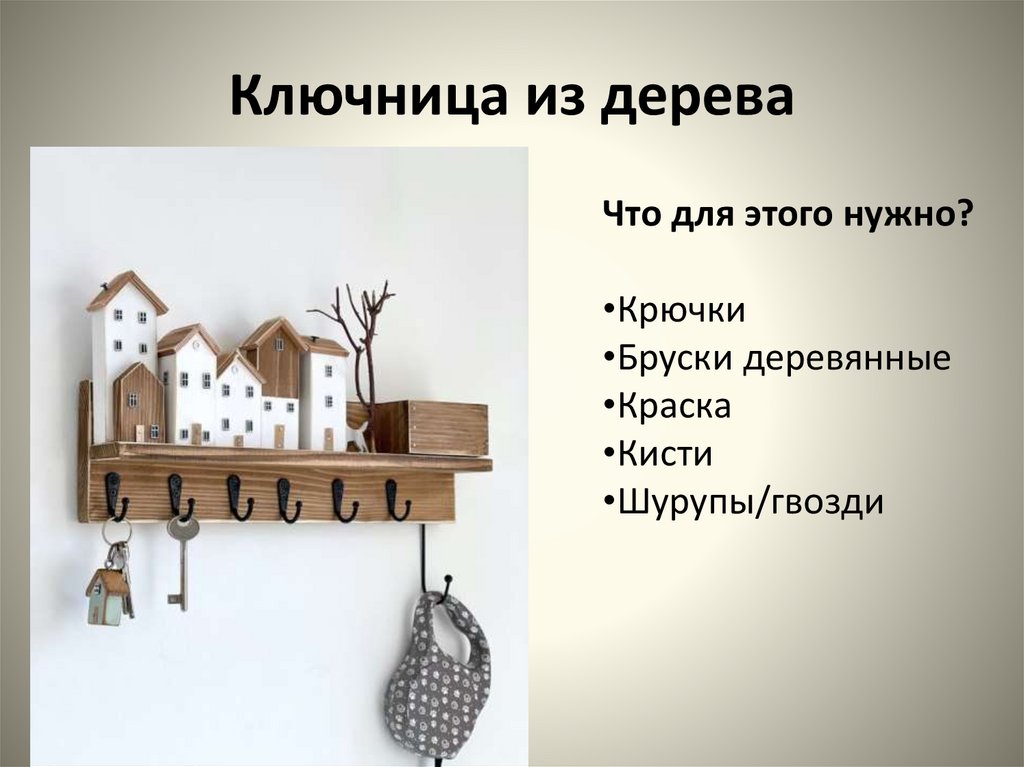 Ключница из дерева

Что для этого нужно?

•Крючки
•Бруски деревянные
•Краска
•Кисти
•Шурупы/гвозди